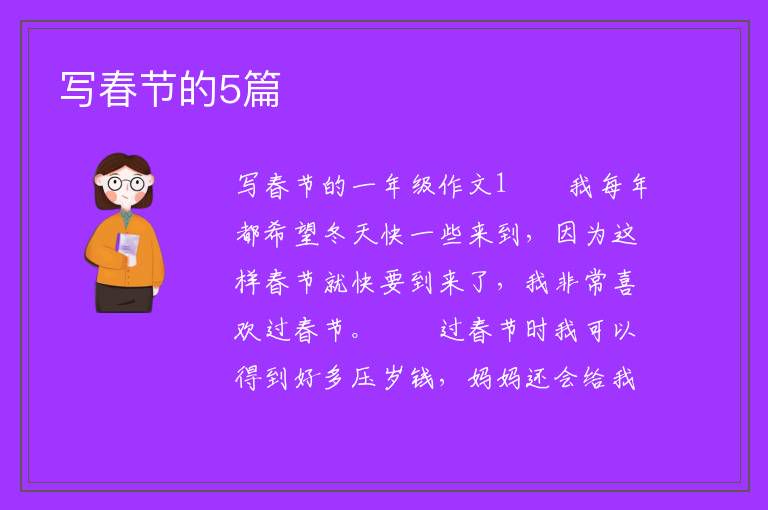 写春节的5篇

写春节的一年级作文1　　我每年都希望冬天快一些来到，因为这样春节就快要到来了，我非常喜欢过春节。　　过春节时我可以得到好多压岁钱，妈妈还会给我